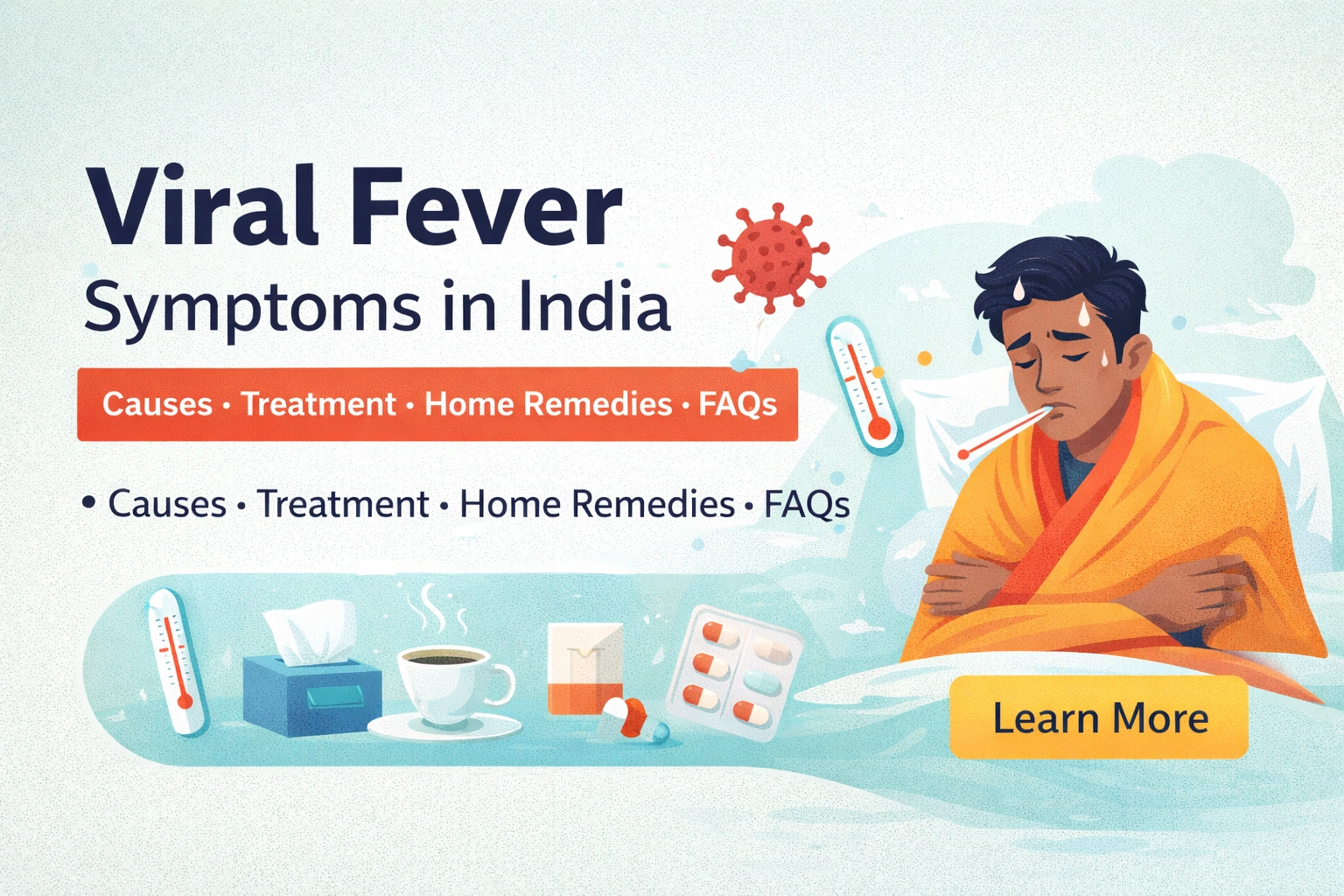 Viral Fever
Symptoms in India

Causes • Treatment • Home Remedies • FAQs

• Causes • Treatment • Home Remedies • FAQs

Learn More